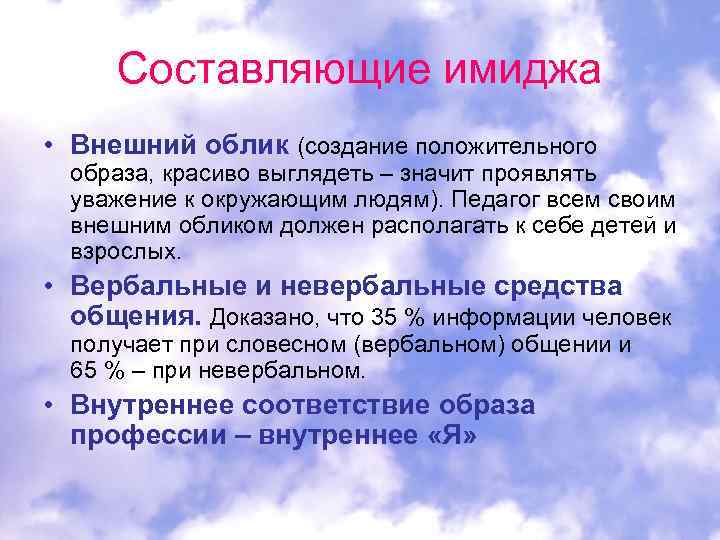 Составляющие имиджа

• Внешний облик (создание положительного образа, красиво выглядеть – значит проявлять уважение к окружающим людям). Педагог всем своим внешним обликом должен располагать к себе детей и взрослых.

• Вербальные и невербальные средства общения. Доказано, что 35 % информации человек получает при словесном (вербальном) общении и 65 % – при невербальном.

• Внутреннее соответствие образа профессии – внутреннее «Я»